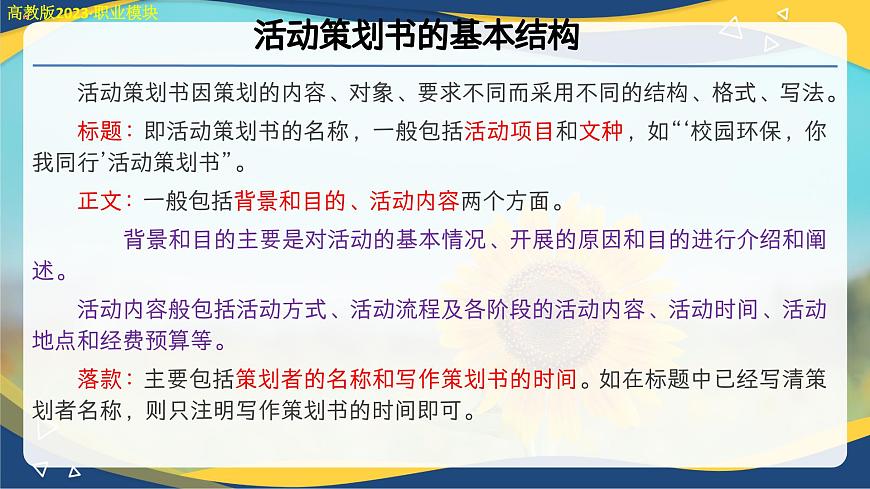 高教版2023·职业模块

活动策划书的基本结构

活动策划书因策划的内容、对象、要求不同而采用不同的结构、格式、写法。

标题：即活动策划书的名称，一般包括活动项目和文种，如“‘校园环保，你我同行’活动策划书”。

正文：一般包括背景和目的、活动内容两个方面。

背景和目的主要是对活动的基本情况、开展的原因和目的进行介绍和阐述。

活动内容般包括活动方式、活动流程及各阶段的活动内容、活动时间、活动地点和经费预算等。

落款：主要包括策划者的名称和写作策划书的时间。如在标题中已经写清策划者名称，则只注明写作策划书的时间即可。